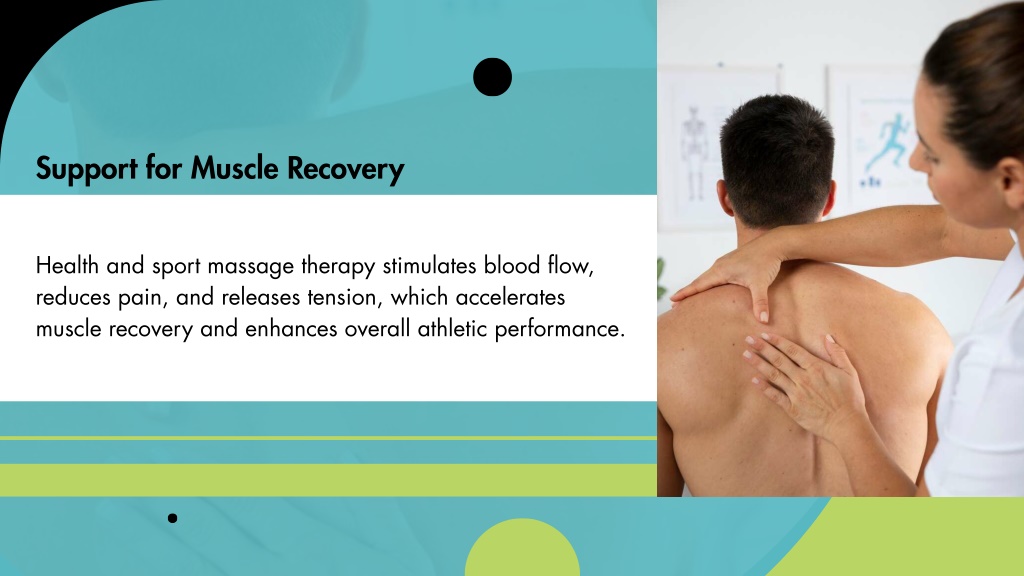 Support for Muscle Recovery

Health and sport massage therapy stimulates blood flow, reduces pain, and releases tension, which accelerates muscle recovery and enhances overall athletic performance.